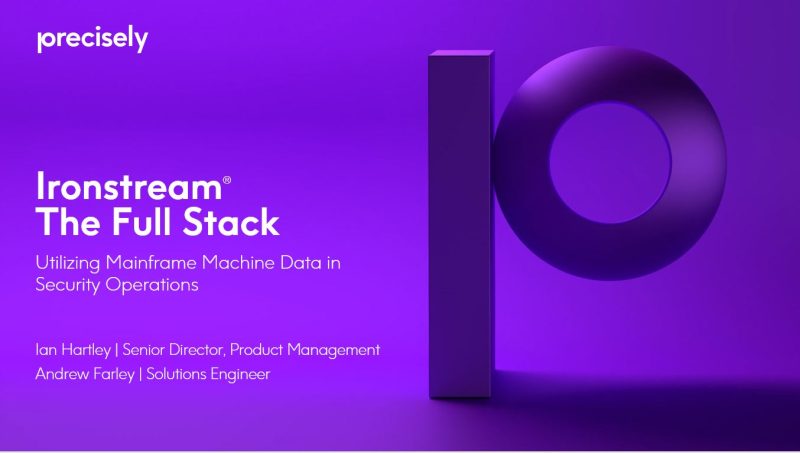 precisely

Ironstream®
The Full Stack

Utilizing Mainframe Machine Data in Security Operations

Ian Hartley | Senior Director, Product Management
Andrew Farley | Solutions Engineer